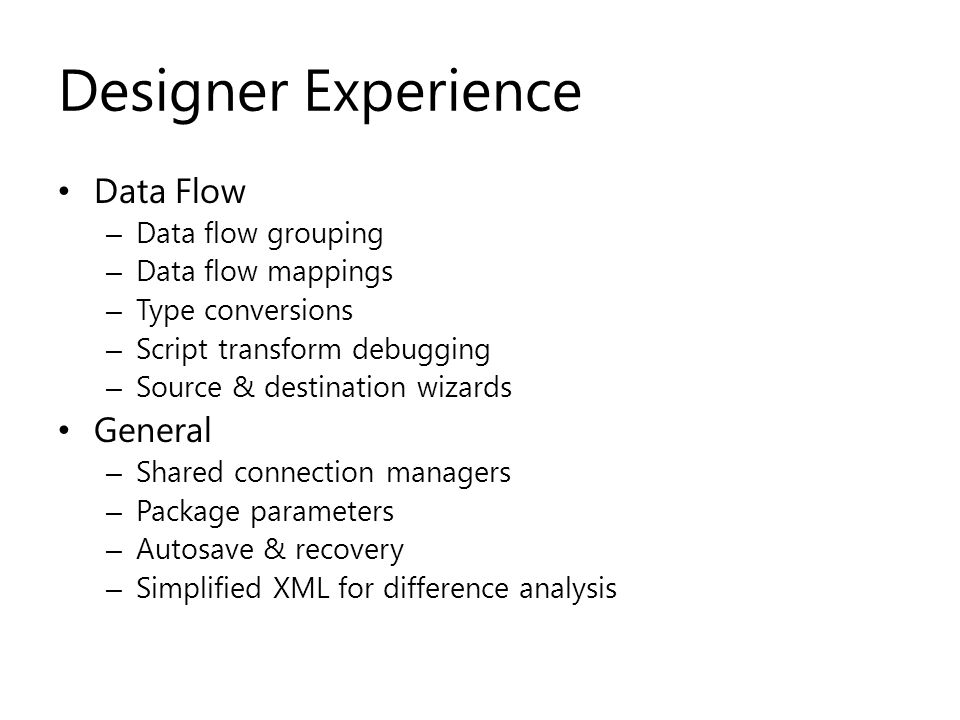 Designer Experience

• Data Flow
– Data flow grouping
– Data flow mappings
– Type conversions
– Script transform debugging
– Source & destination wizards
• General
– Shared connection managers
– Package parameters
– Autosave & recovery
– Simplified XML for difference analysis